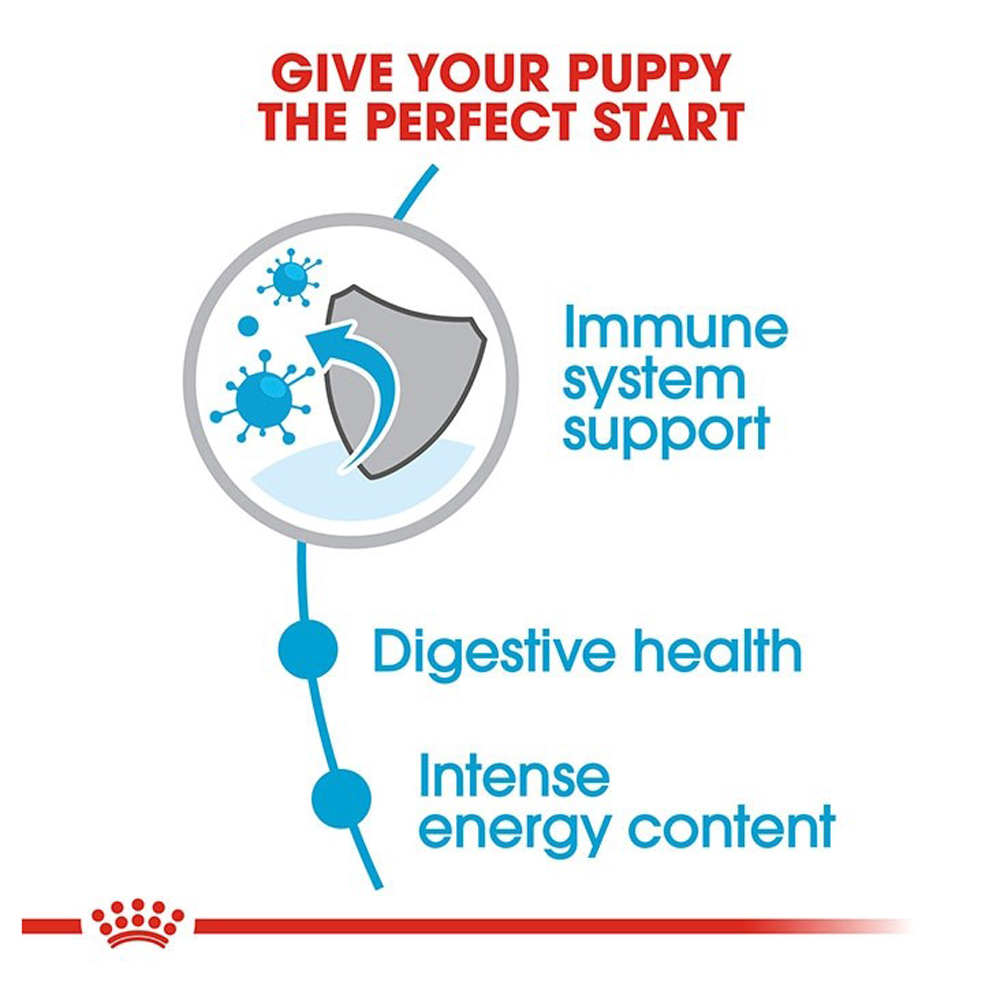 GIVE YOUR PUPPY THE PERFECT START

Immune system support

Digestive health

Intense energy content